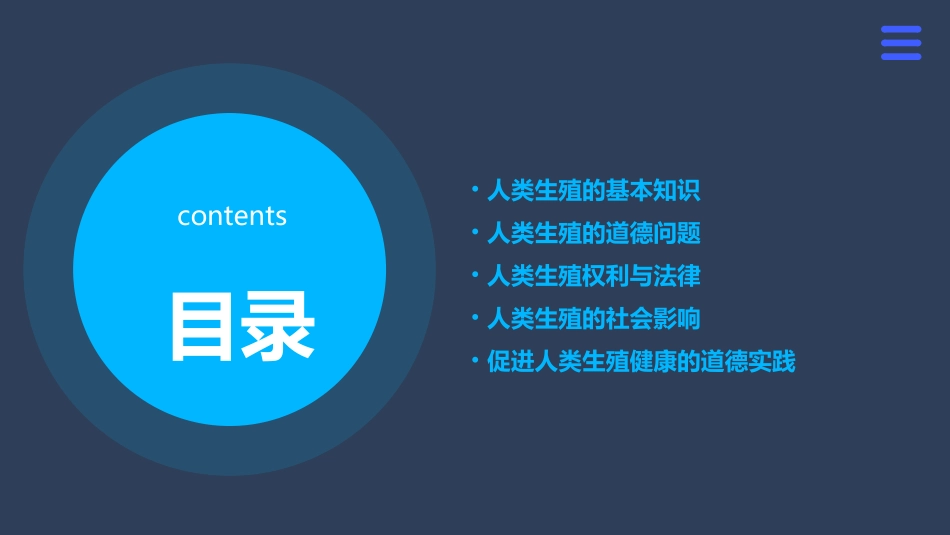 contents

目录

• 人类生殖的基本知识
• 人类生殖的道德问题
• 人类生殖权利与法律
• 人类生殖的社会影响
• 促进人类生殖健康的道德实践